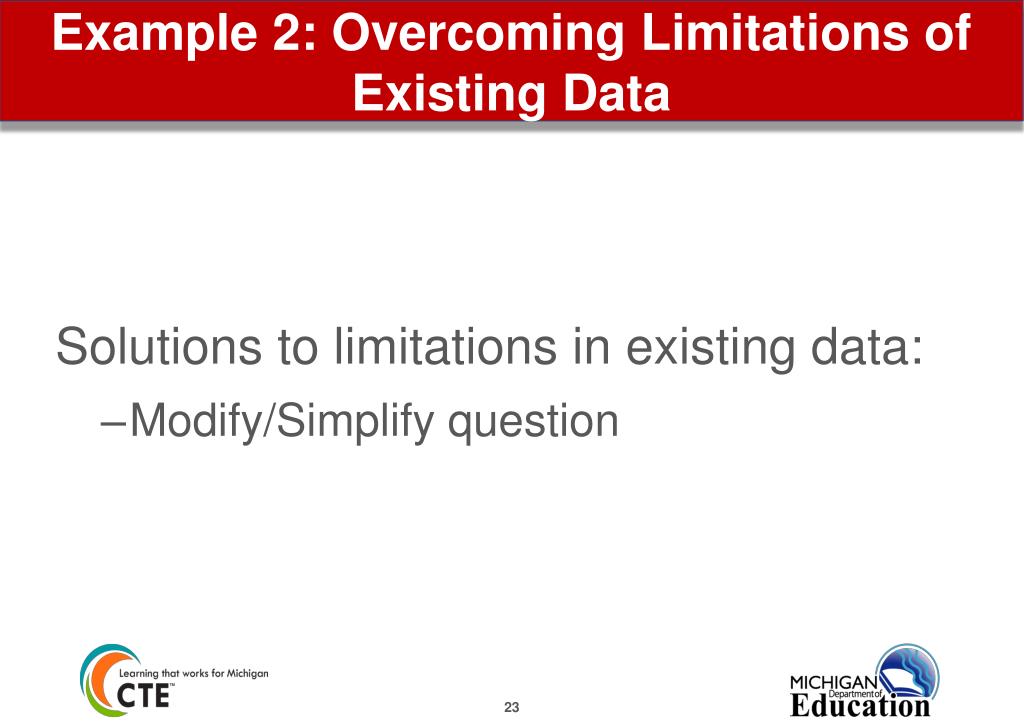 Example 2: Overcoming Limitations of Existing Data

Solutions to limitations in existing data:

–Modify/Simplify question

Learning that works for Michigan
CTE™

23

MICHIGAN Department of Education